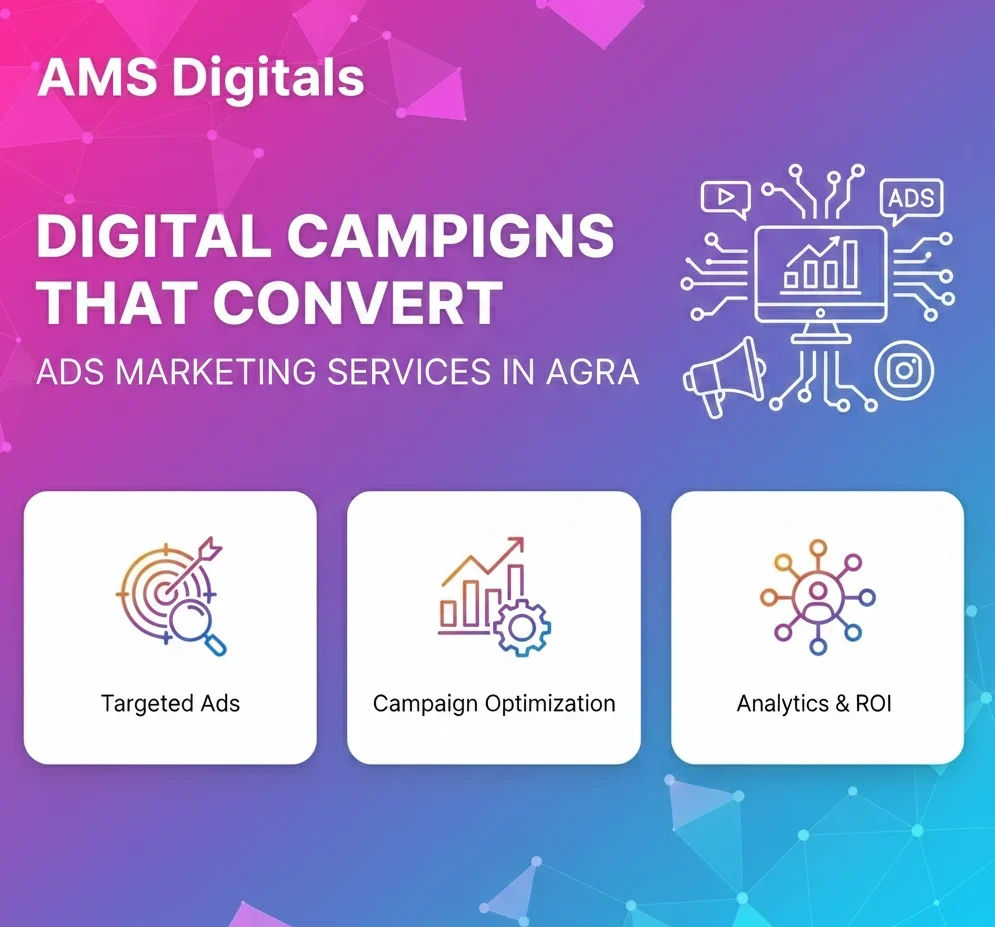 AMS Digitals

DIGITAL CAMPIGNS THAT CONVERT

ADS MARKETING SERVICES IN AGRA

ADS

Targeted Ads

Campaign Optimization

Analytics & ROI